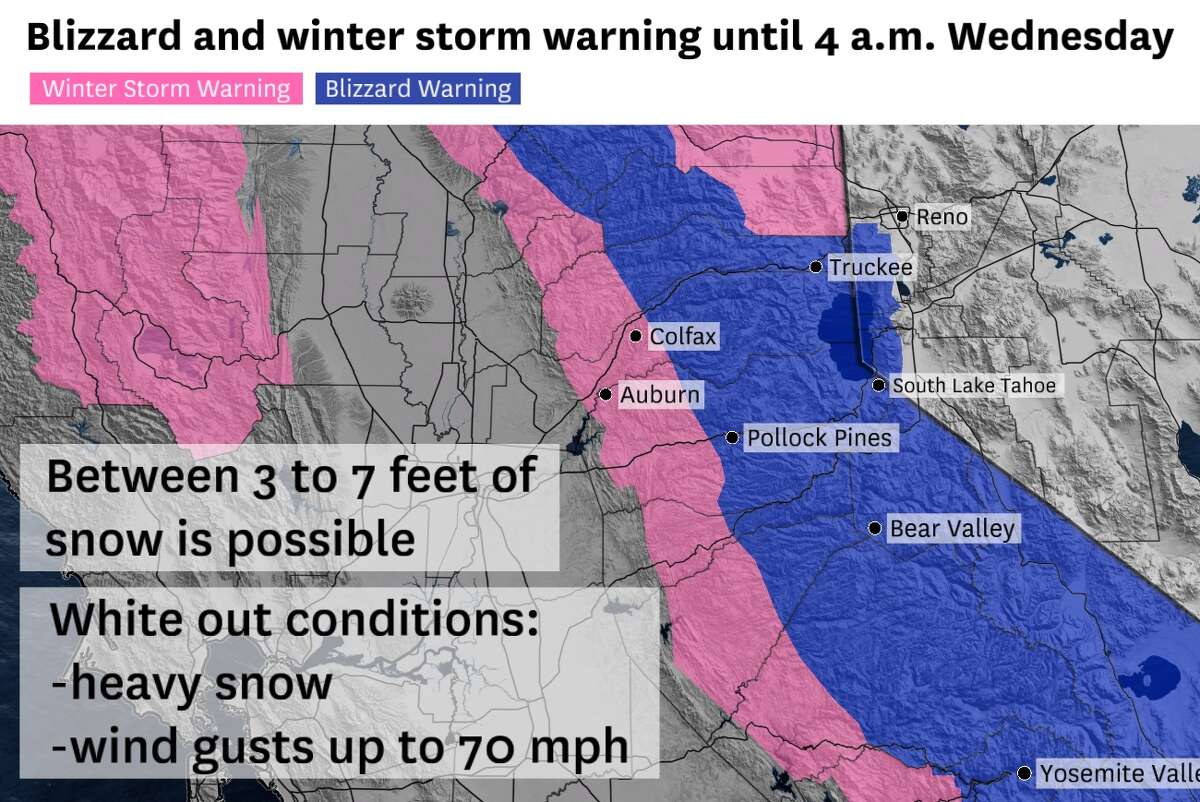 Blizzard and winter storm warning until 4 a.m. Wednesday

Winter Storm Warning
Blizzard Warning

Reno
Truckee
Colfax
South Lake Tahoe
Auburn
Pollock Pines
Bear Valley
Yosemite Valle

Between 3 to 7 feet of snow is possible

White out conditions:
-heavy snow
-wind gusts up to 70 mph